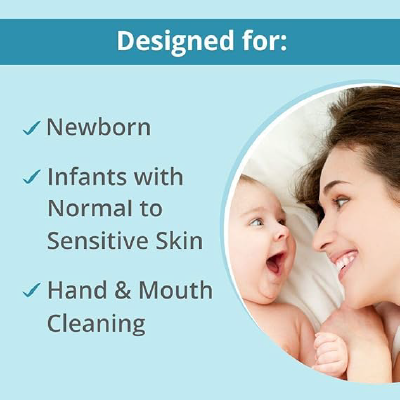 Designed for:

✓ Newborn

✓ Infants with Normal to Sensitive Skin

✓ Hand & Mouth Cleaning